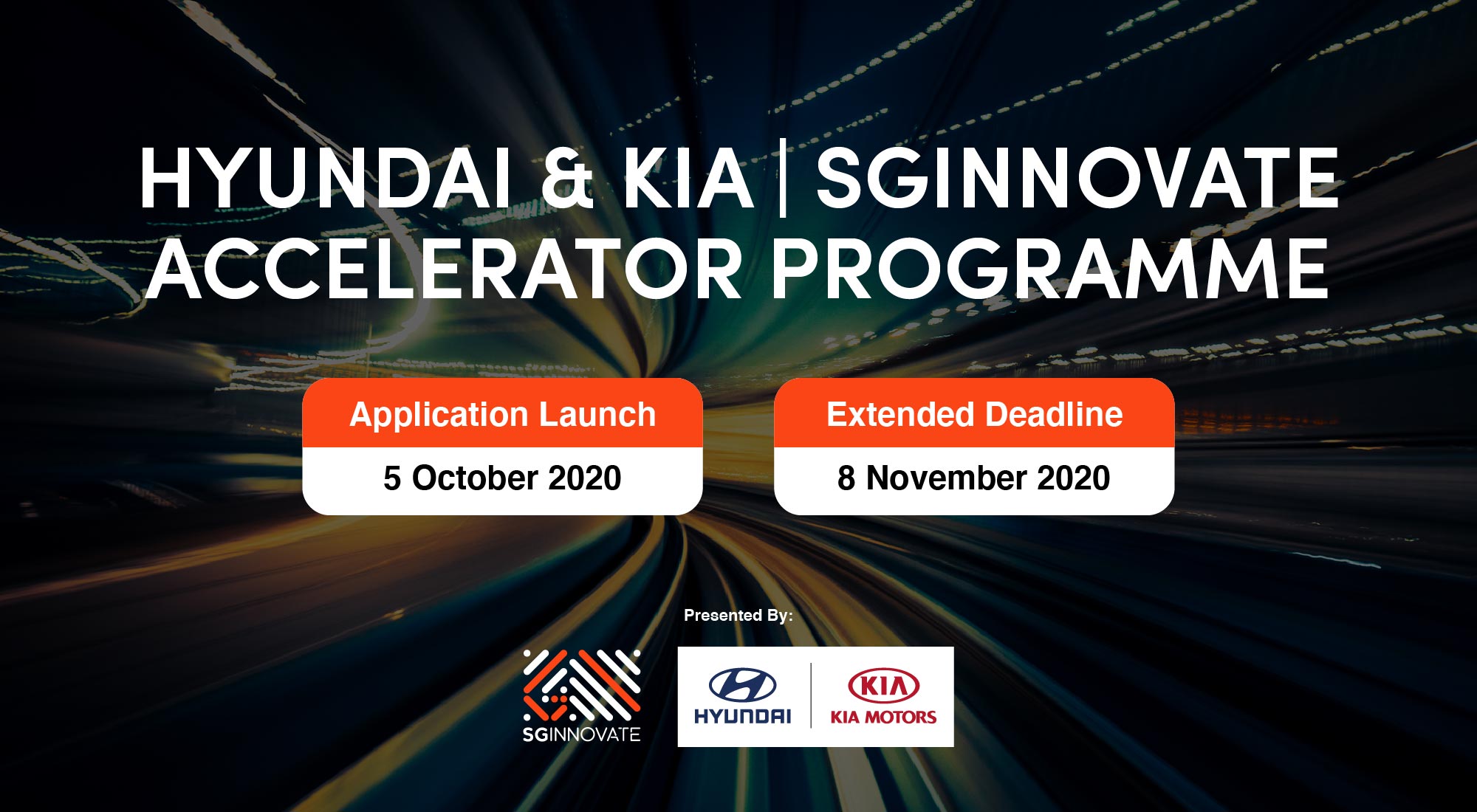 HYUNDAI & KIA | SGINNOVATE ACCELERATOR PROGRAMME

Application Launch
5 October 2020

Extended Deadline
8 November 2020

Presented By:

SGINNOVATE

HYUNDAI

KIA
KIA MOTORS